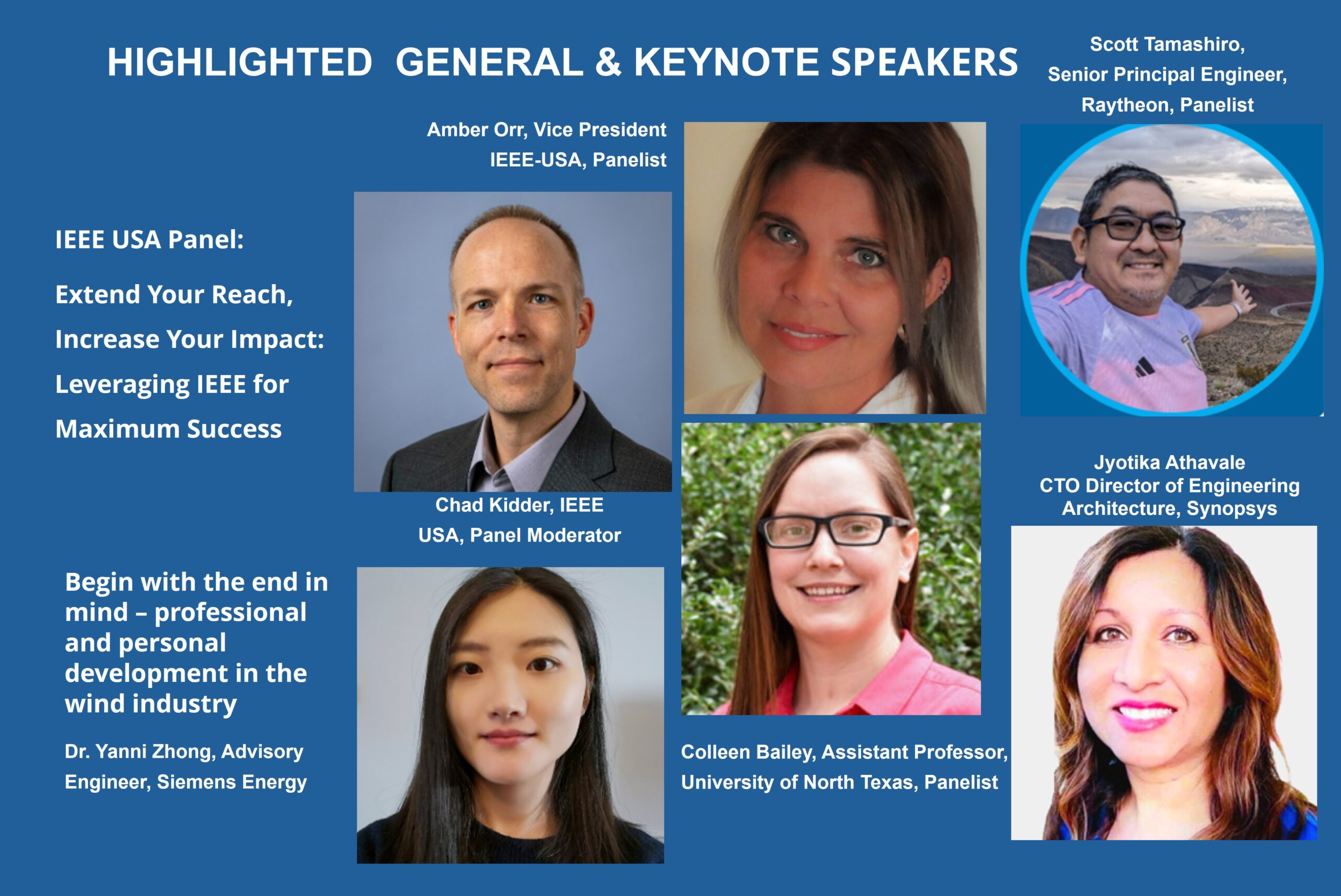 HIGHLIGHTED GENERAL & KEYNOTE SPEAKERS

Scott Tamashiro, Senior Principal Engineer, Raytheon, Panelist

Amber Orr, Vice President IEEE-USA, Panelist

IEEE USA Panel:

Extend Your Reach, Increase Your Impact: Leveraging IEEE for Maximum Success

Chad Kidder, IEEE USA, Panel Moderator

Jyotika Athavale CTO Director of Engineering Architecture, Synopsys

Begin with the end in mind – professional and personal development in the wind industry

Dr. Yanni Zhong, Advisory Engineer, Siemens Energy

Colleen Bailey, Assistant Professor, University of North Texas, Panelist